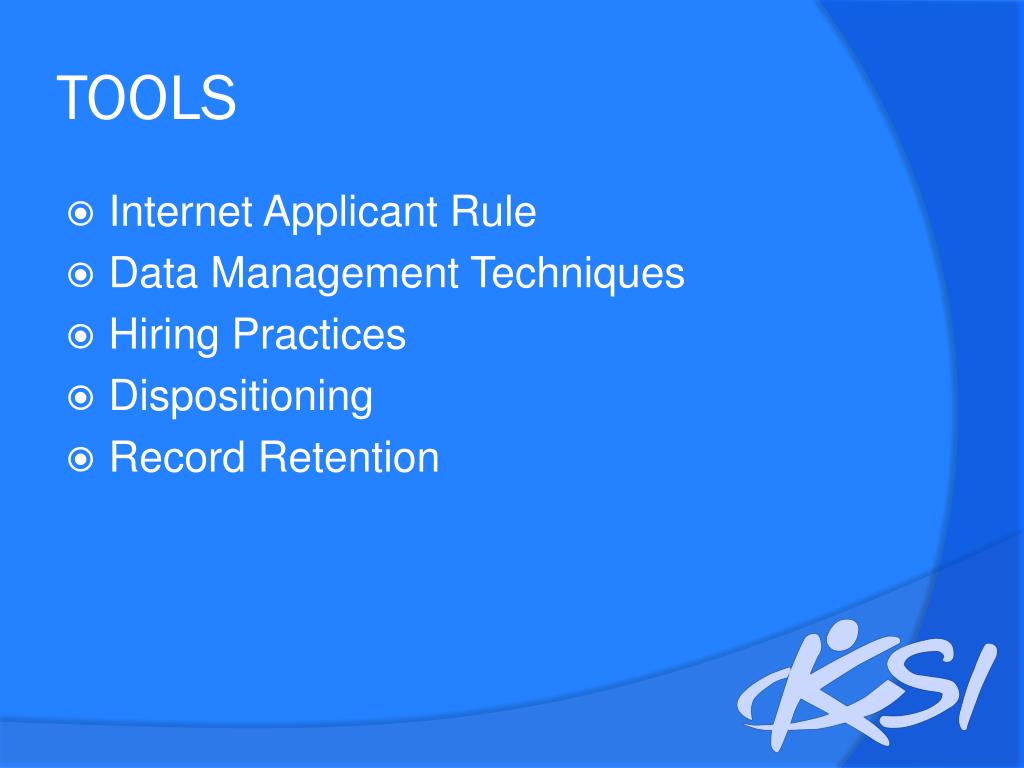 TOOLS

Internet Applicant Rule
Data Management Techniques
Hiring Practices
Dispositioning
Record Retention

KSI